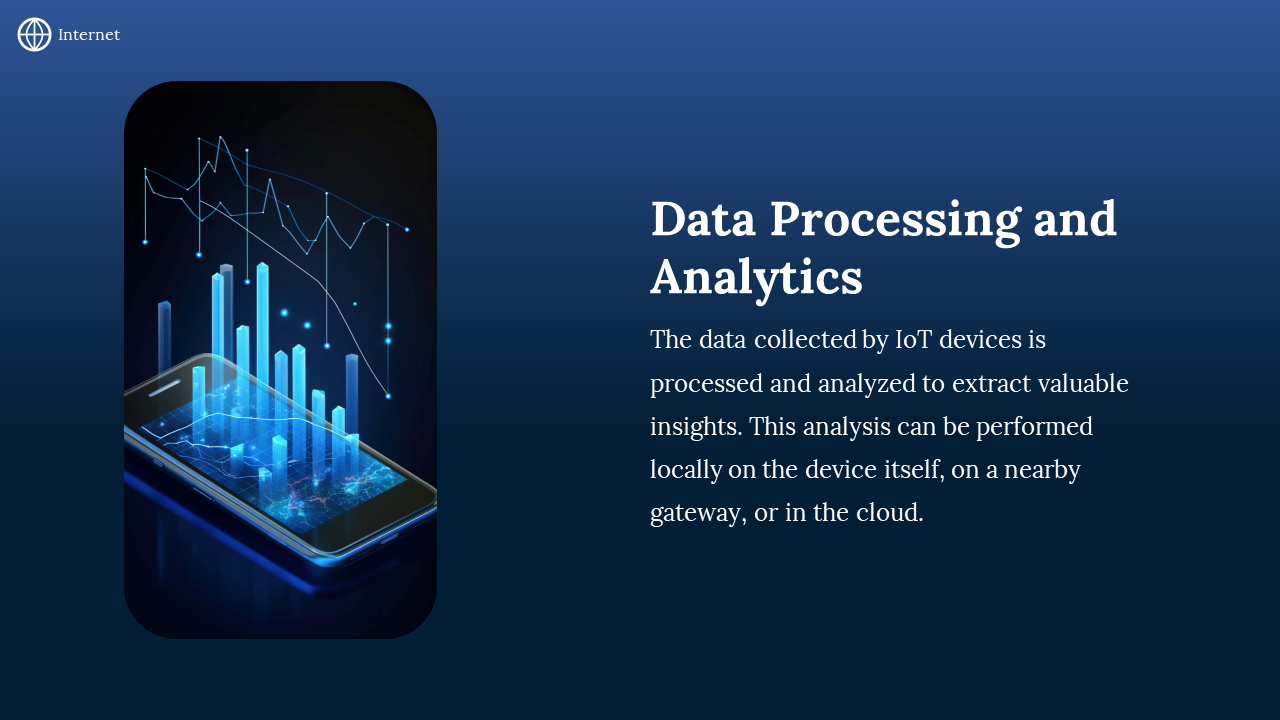 Internet

Data Processing and Analytics

The data collected by IoT devices is processed and analyzed to extract valuable insights. This analysis can be performed locally on the device itself, on a nearby gateway, or in the cloud.